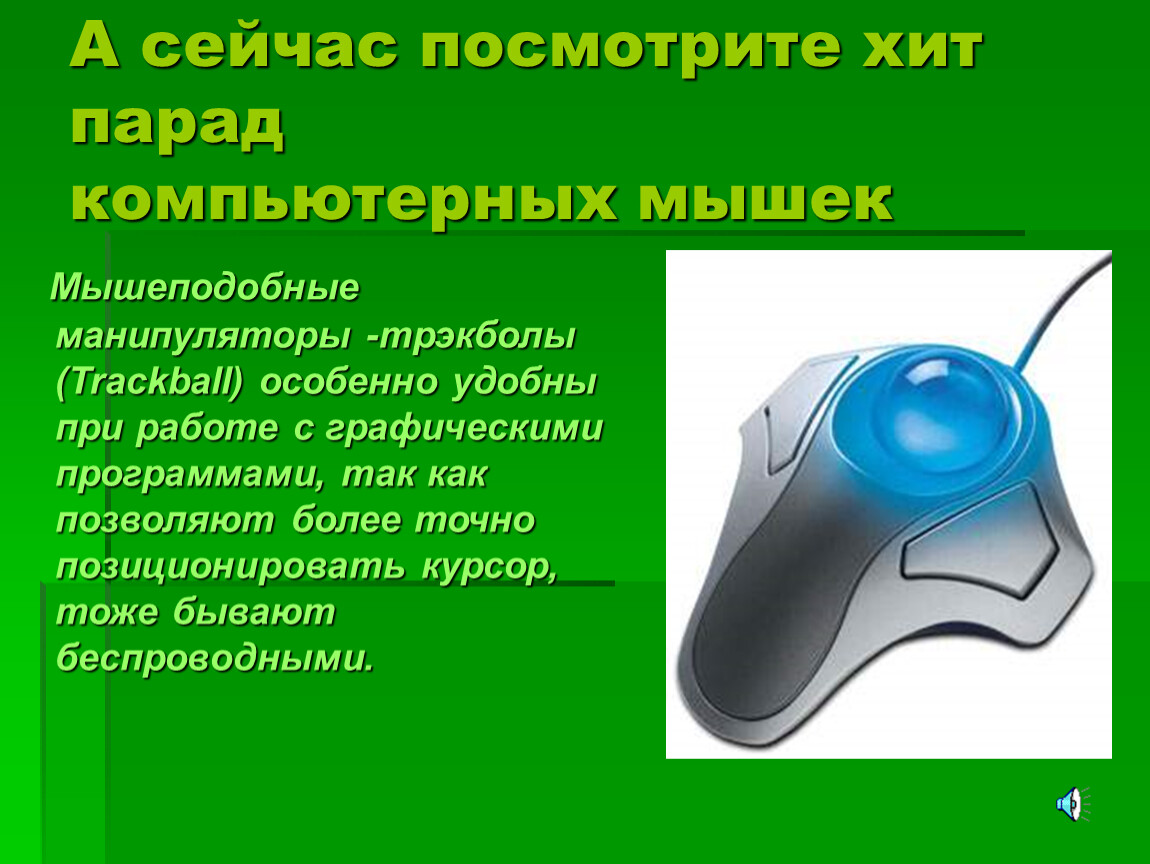 А сейчас посмотрите хит парад
компьютерных мышек

Мышеподобные манипуляторы -трэкболы (Trackball) особенно удобны при работе с графическими программами, так как позволяют более точно позиционировать курсор, тоже бывают беспроводными.